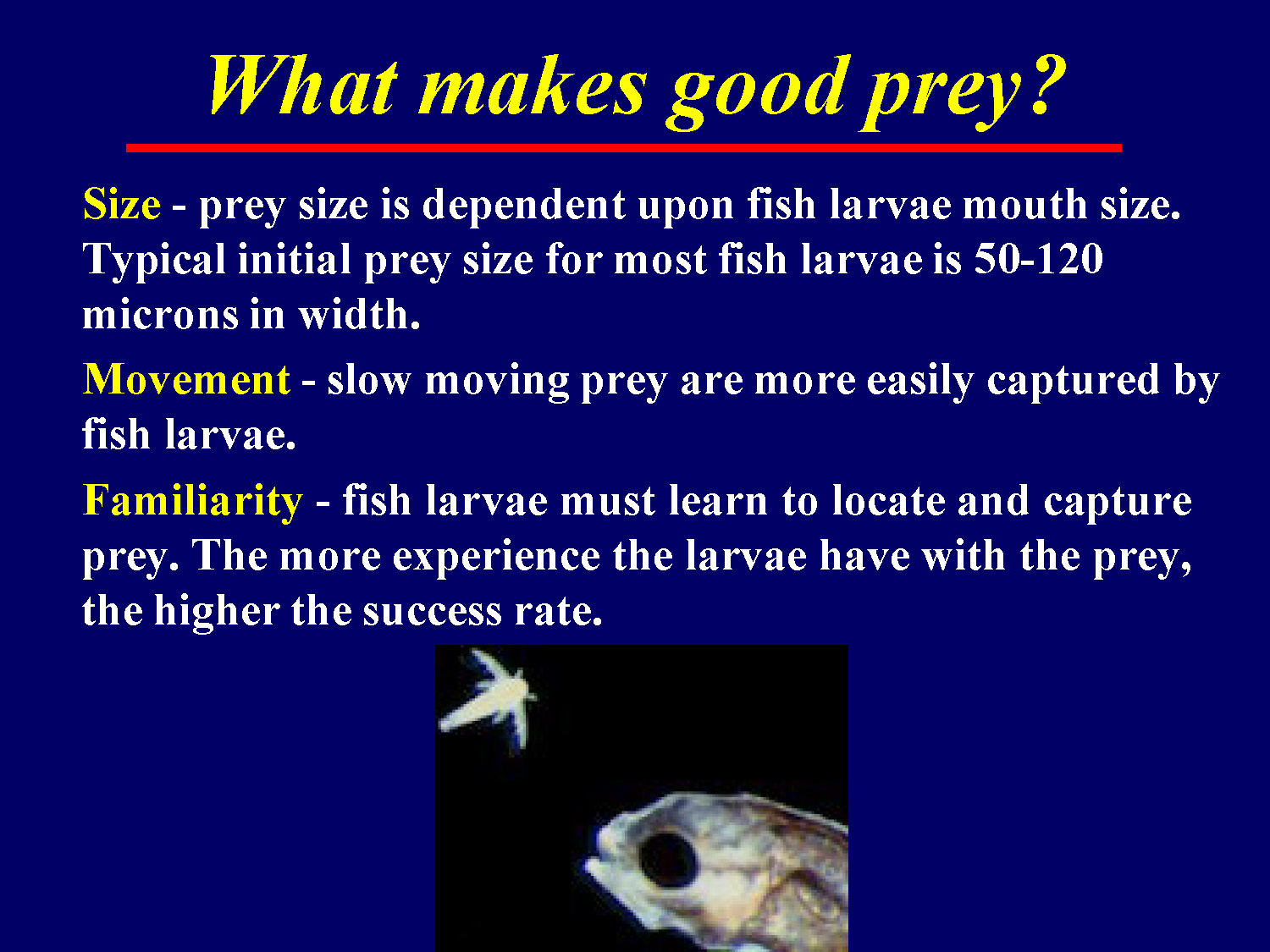 What makes good prey?

Size - prey size is dependent upon fish larvae mouth size. Typical initial prey size for most fish larvae is 50-120 microns in width.

Movement - slow moving prey are more easily captured by fish larvae.

Familiarity - fish larvae must learn to locate and capture prey. The more experience the larvae have with the prey, the higher the success rate.